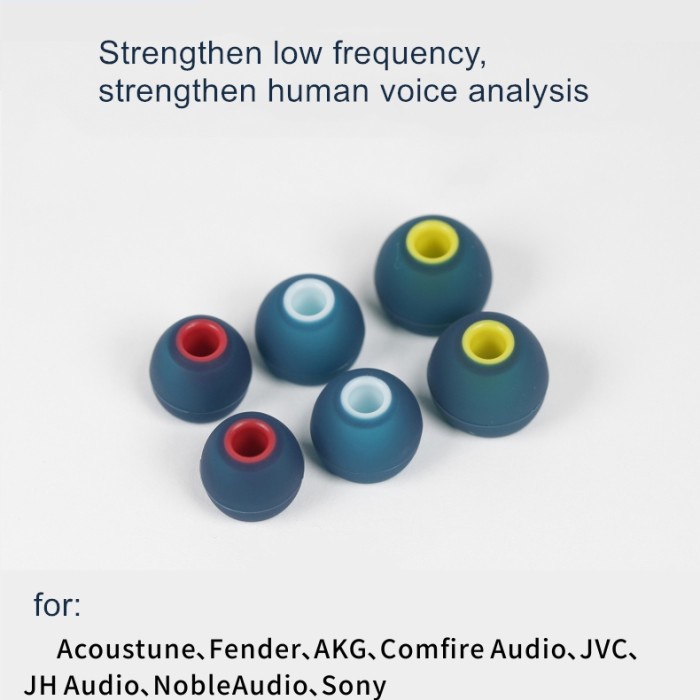 Strengthen low frequency, strengthen human voice analysis

for:

Acoustune、Fender、AKG、Comfire Audio、JVC、JH Audio、NobleAudio、Sony